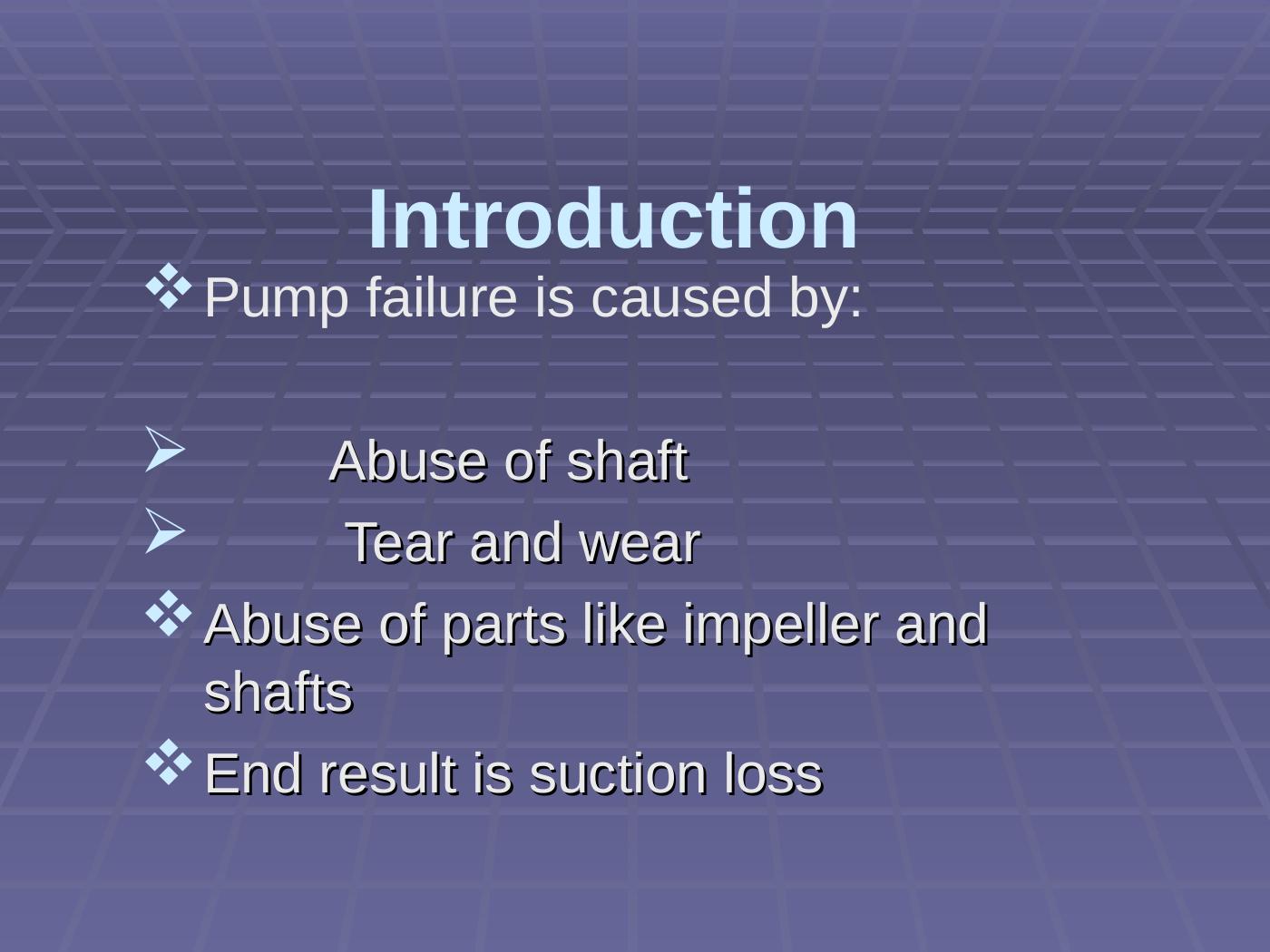 Introduction

❖ Pump failure is caused by:

➢ Abuse of shaft
➢ Tear and wear
❖ Abuse of parts like impeller and shafts
❖ End result is suction loss